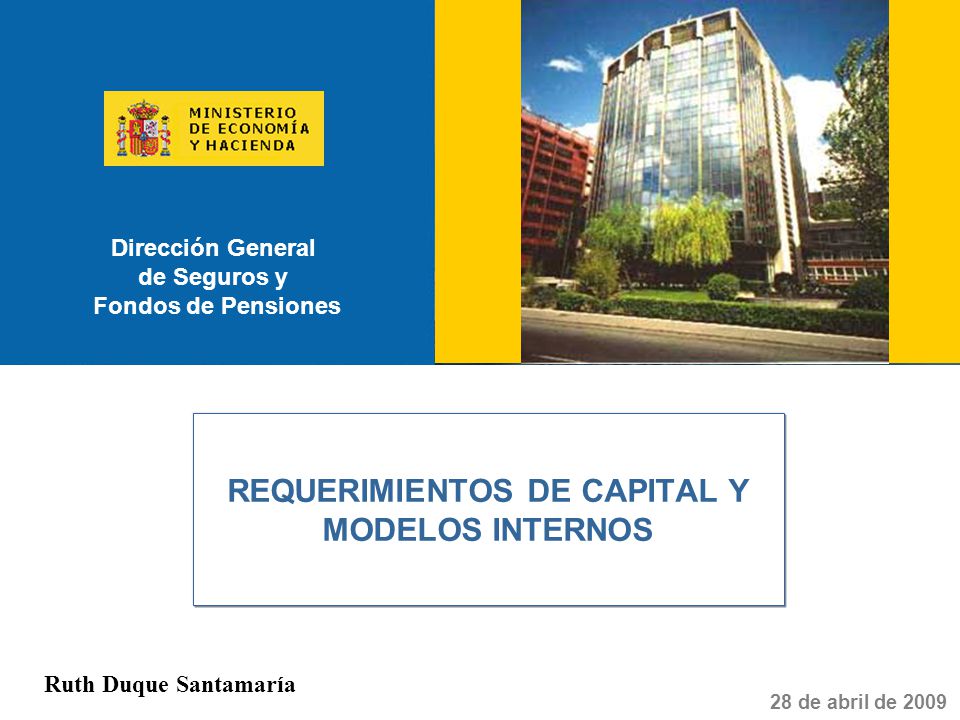 MINISTERIO
DE ECONOMÍA
Y HACIENDA

Dirección General
de Seguros y
Fondos de Pensiones

REQUERIMIENTOS DE CAPITAL Y MODELOS INTERNOS

Ruth Duque Santamaría

28 de abril de 2009